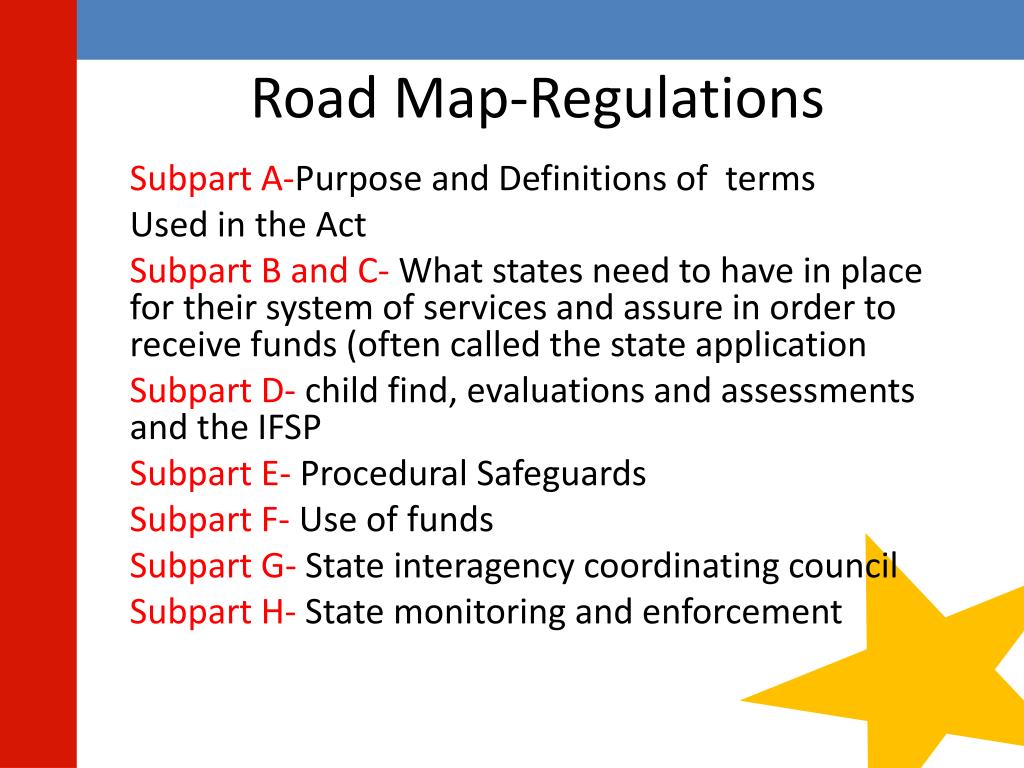 Road Map-Regulations

Subpart A-Purpose and Definitions of terms

Used in the Act

Subpart B and C- What states need to have in place for their system of services and assure in order to receive funds (often called the state application

Subpart D- child find, evaluations and assessments and the IFSP

Subpart E- Procedural Safeguards

Subpart F- Use of funds

Subpart G- State interagency coordinating council

Subpart H- State monitoring and enforcement